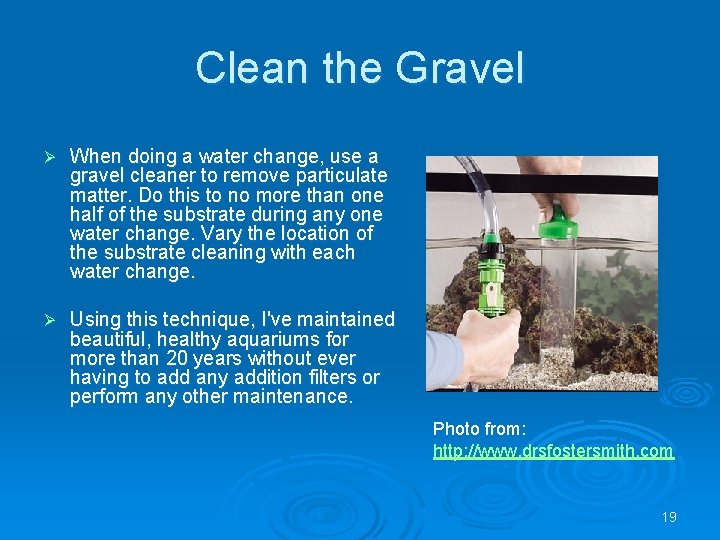 Clean the Gravel

➢ When doing a water change, use a gravel cleaner to remove particulate matter. Do this to no more than one half of the substrate during any one water change. Vary the location of the substrate cleaning with each water change.

➢ Using this technique, I've maintained beautiful, healthy aquariums for more than 20 years without ever having to add any addition filters or perform any other maintenance.

Photo from:
http://www.drsfostersmith.com

19